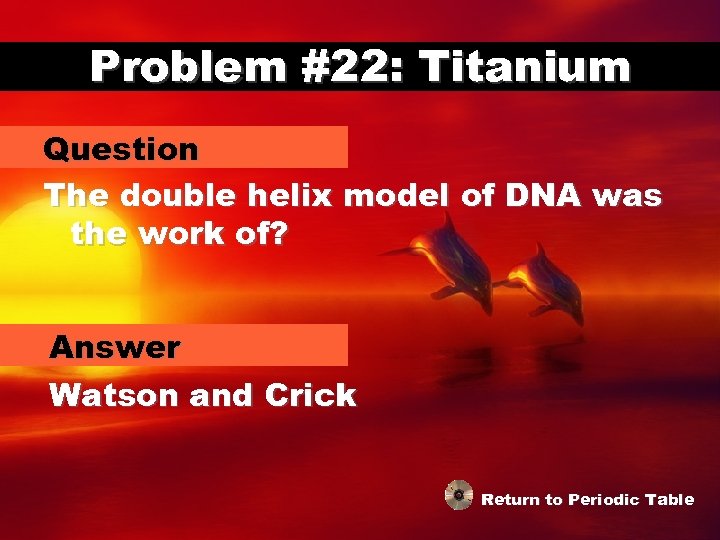 Problem #22: Titanium

Question

The double helix model of DNA was the work of?

Answer

Watson and Crick

Return to Periodic Table